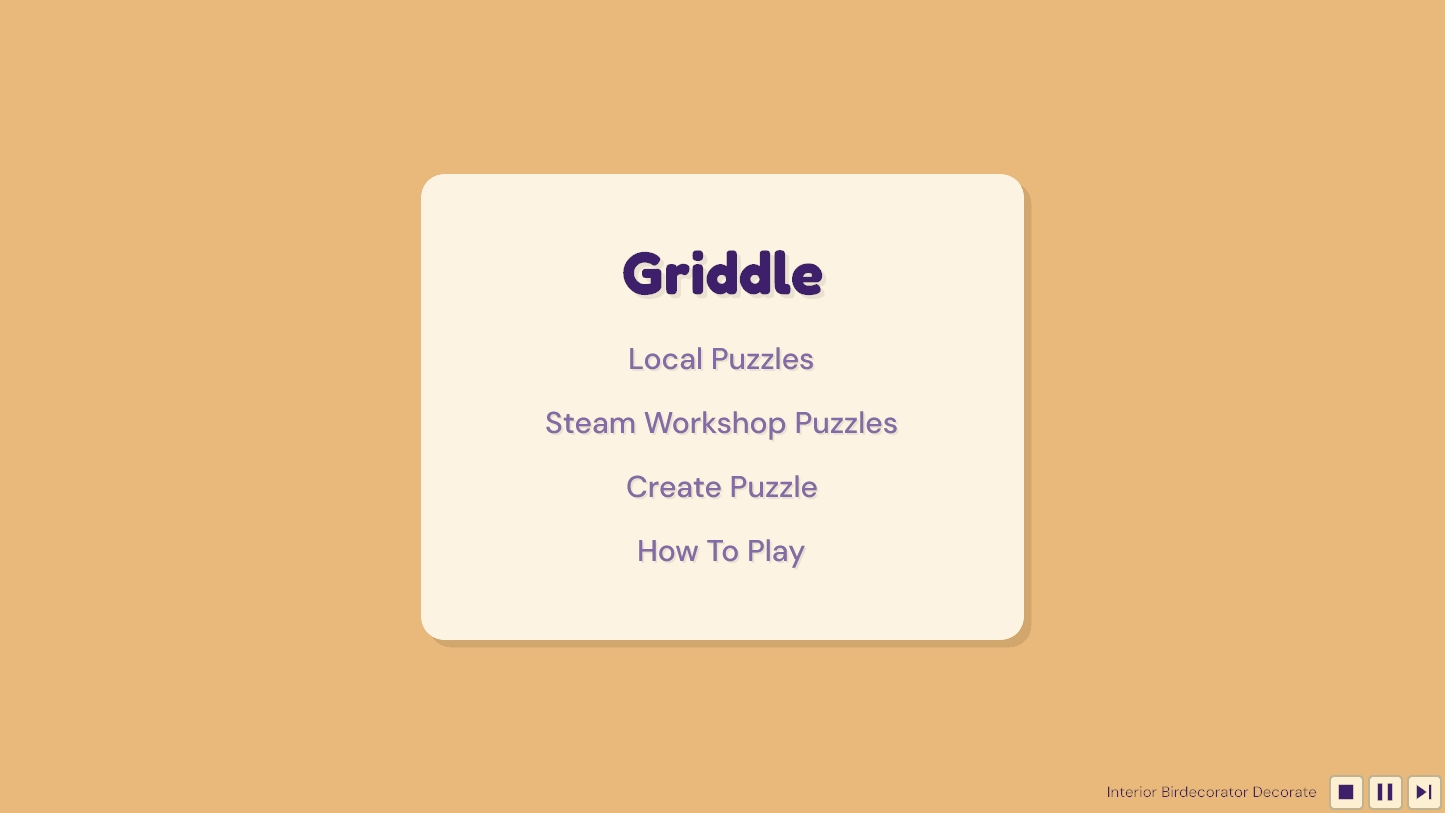 Griddle

Local Puzzles

Steam Workshop Puzzles

Create Puzzle

How To Play

Interior Birdecorator Decorate